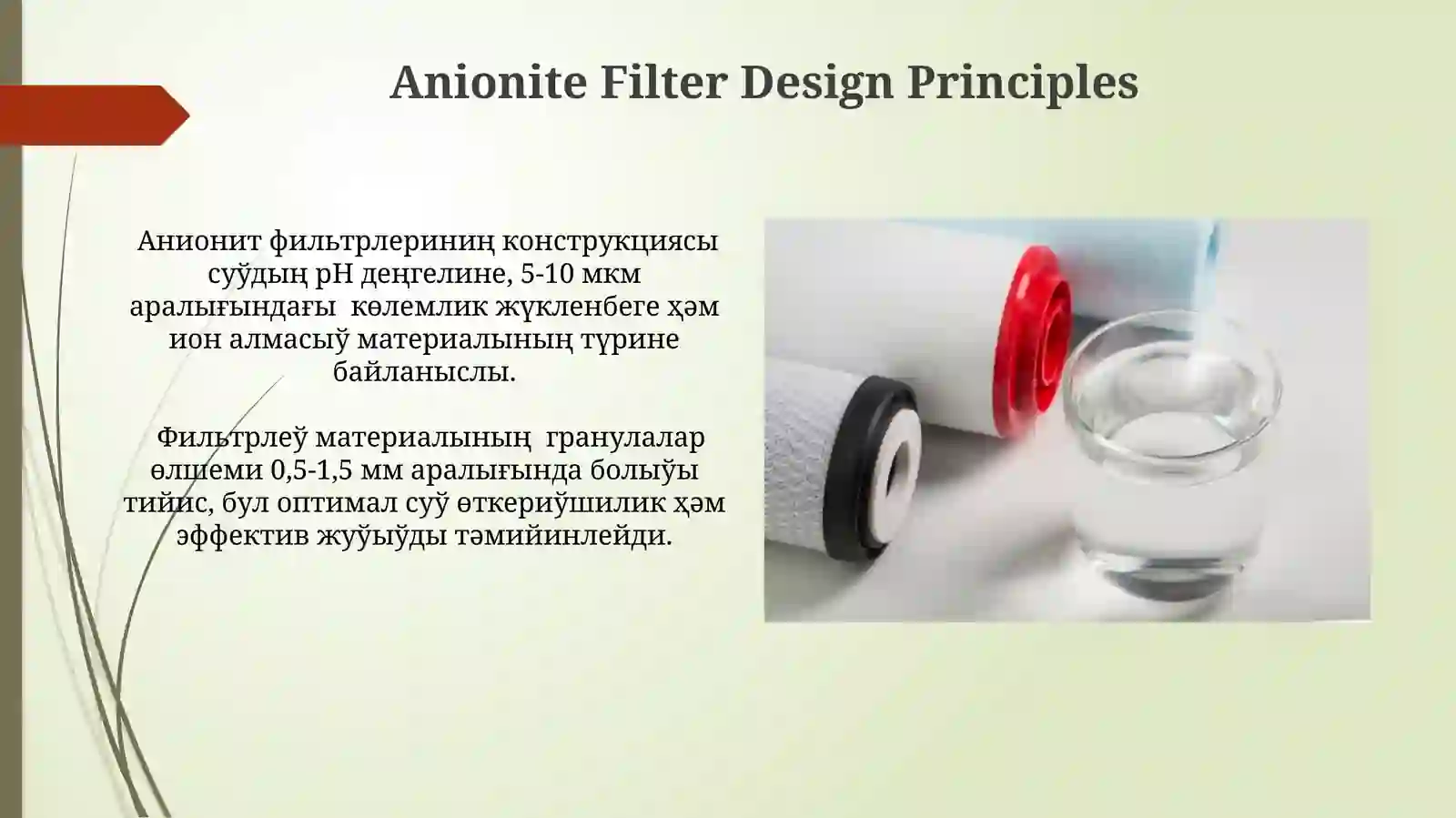 Anionite Filter Design Principles

Анионит фильтрлериниң конструкциясы суўдың pH деңгелине, 5-10 мкм аралығындағы көлемлик жүкленбеге ҳәм ион алмасыў материалының түрине байланыслы.

Фильтрлеў материалының гранулалар өлшеми 0,5-1,5 мм аралығында болыўы тийис, бул оптимал суў өткериўшилик ҳәм эффектив жуўыўды тәмийинлейди.